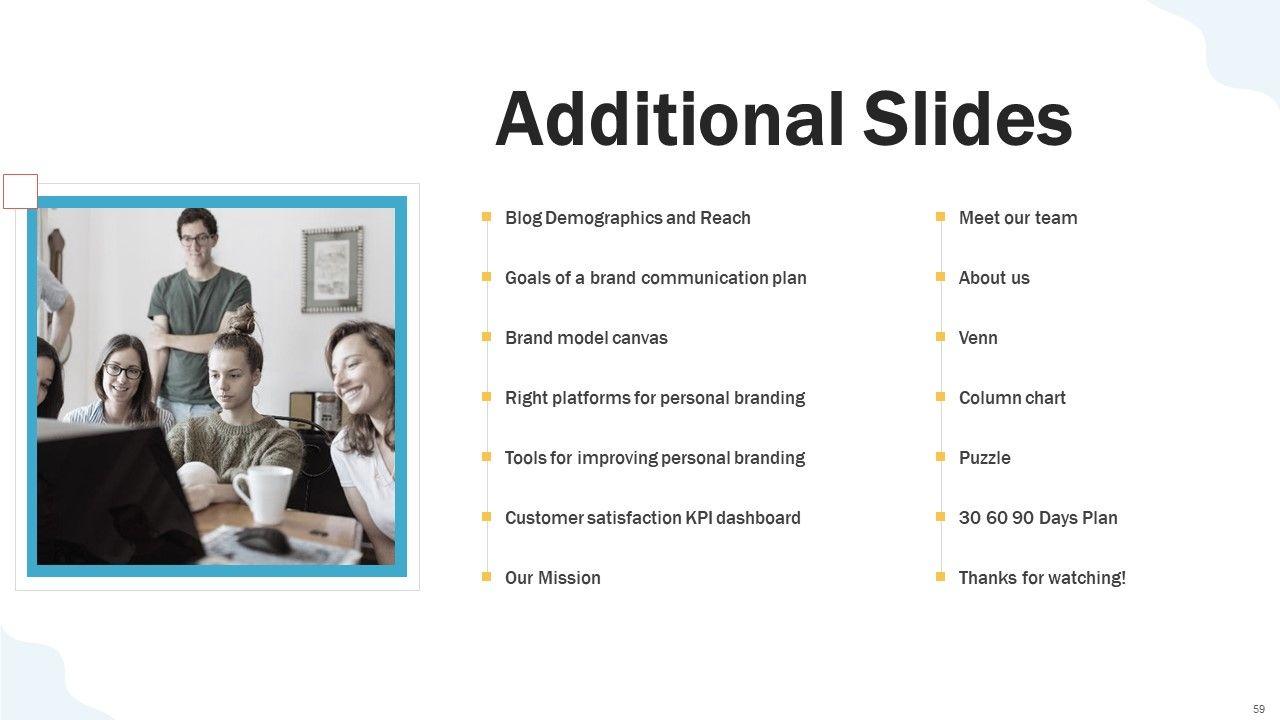 Additional Slides

Blog Demographics and Reach

Goals of a brand communication plan

Brand model canvas

Right platforms for personal branding

Tools for improving personal branding

Customer satisfaction KPI dashboard

Our Mission

Meet our team

About us

Venn

Column chart

Puzzle

30 60 90 Days Plan

Thanks for watching!

59